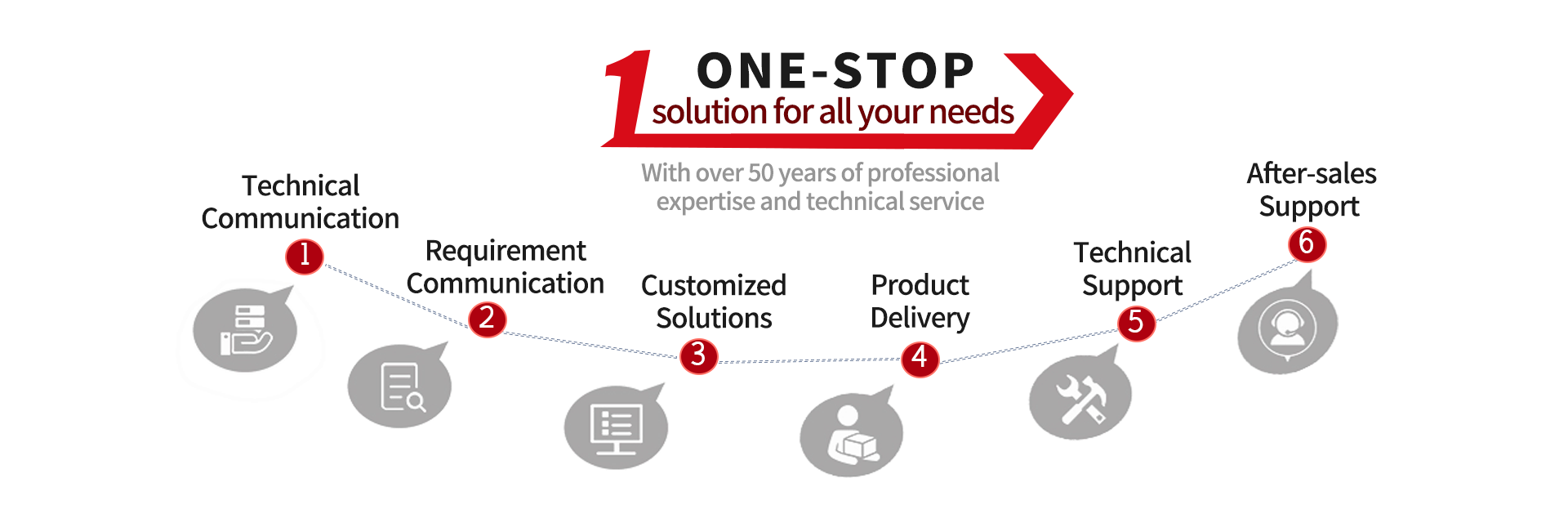 1 ONE-STOP
solution for all your needs

With over 50 years of professional expertise and technical service

Technical Communication
1

Requirement Communication
2

Customized Solutions
3

Product Delivery
4

Technical Support
5

After-sales Support
6